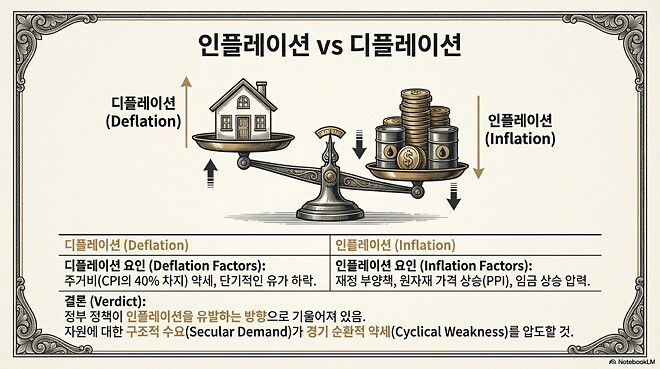 인플레이션 vs 디플레이션

디플레이션 (Deflation)

인플레이션 (Inflation)

| 디플레이션 (Deflation) | 인플레이션 (Inflation) |
|---|---|
| 디플레이션 요인 (Deflation Factors): 주거비(CPI의 40% 차지) 약세, 단기적인 유가 하락. | 인플레이션 요인 (Inflation Factors): 재정 부양책, 원자재 가격 상승(PPI), 임금 상승 압력. |

결론 (Verdict):
정부 정책이 인플레이션을 유발하는 방향으로 기울어져 있음.
자원에 대한 구조적 수요(Secular Demand)가 경기 순환적 약세(Cyclical Weakness)를 압도할 것.

NotebookLM